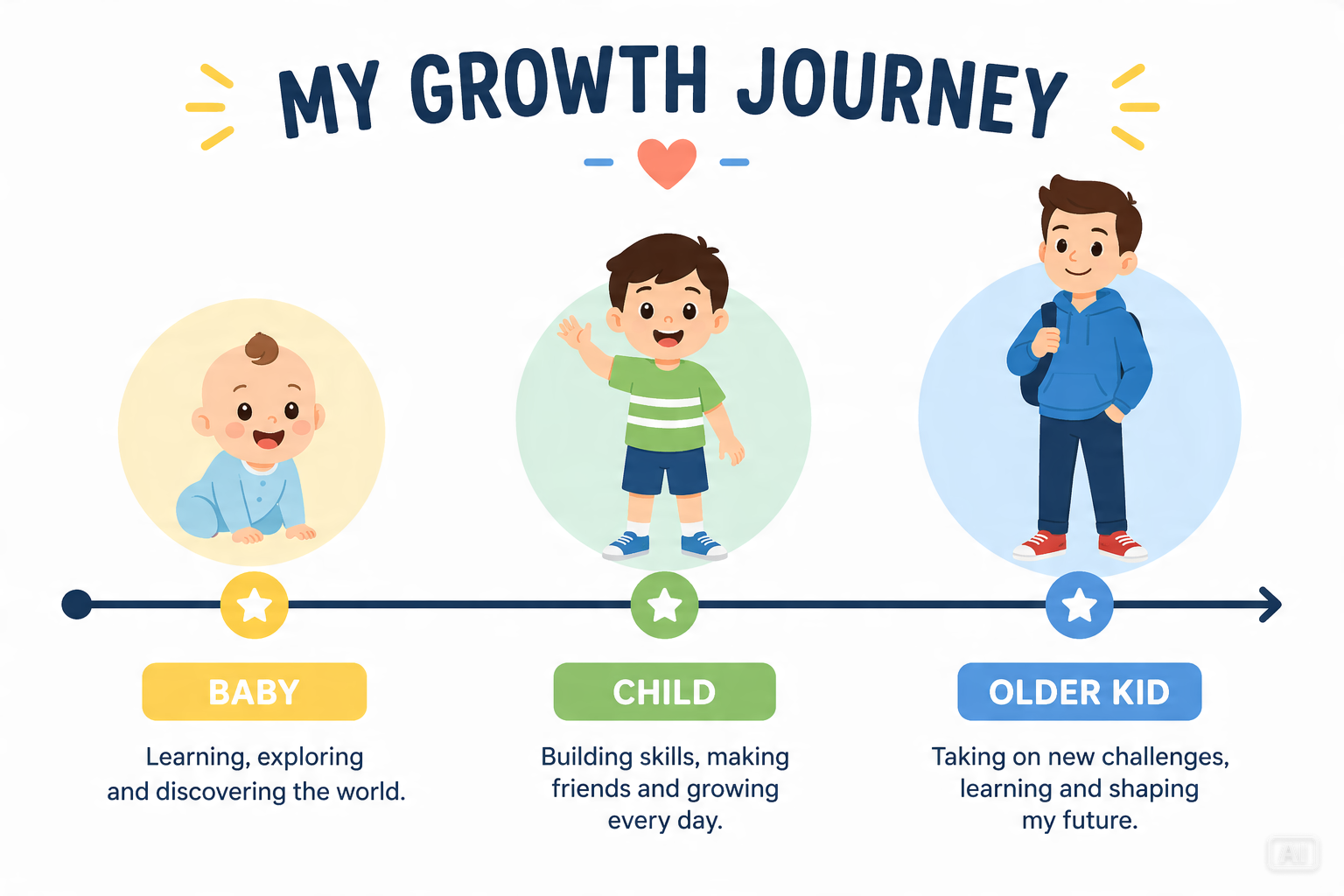 MY GROWTH JOURNEY

BABY

Learning, exploring and discovering the world.

CHILD

Building skills, making friends and growing every day.

OLDER KID

Taking on new challenges, learning and shaping my future.

AI